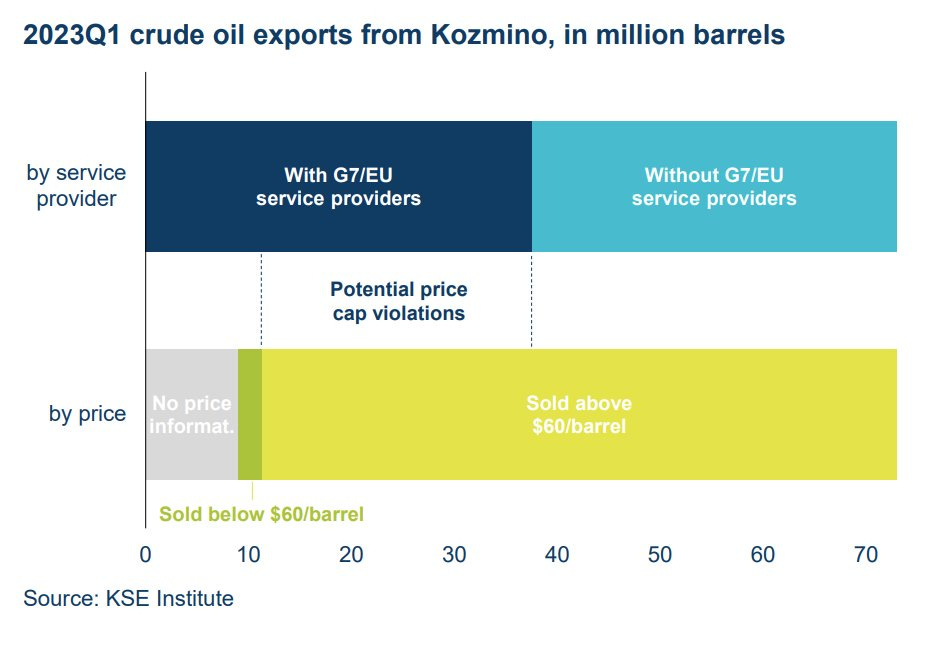 2023Q1 crude oil exports from Kozmino, in million barrels

by service provider

With G7/EU service providers

Without G7/EU service providers

Potential price cap violations

by price

No price informat.

Sold above $60/barrel

Sold below $60/barrel

0
10
20
30
40
50
60
70

Source: KSE Institute